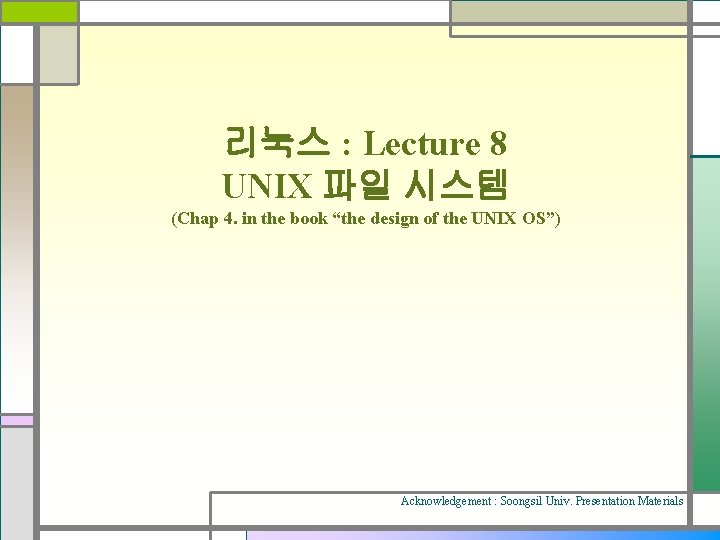 리눅스 : Lecture 8
UNIX 파일 시스템
(Chap 4. in the book “the design of the UNIX OS”)

Acknowledgement : Soongsil Univ. Presentation Materials